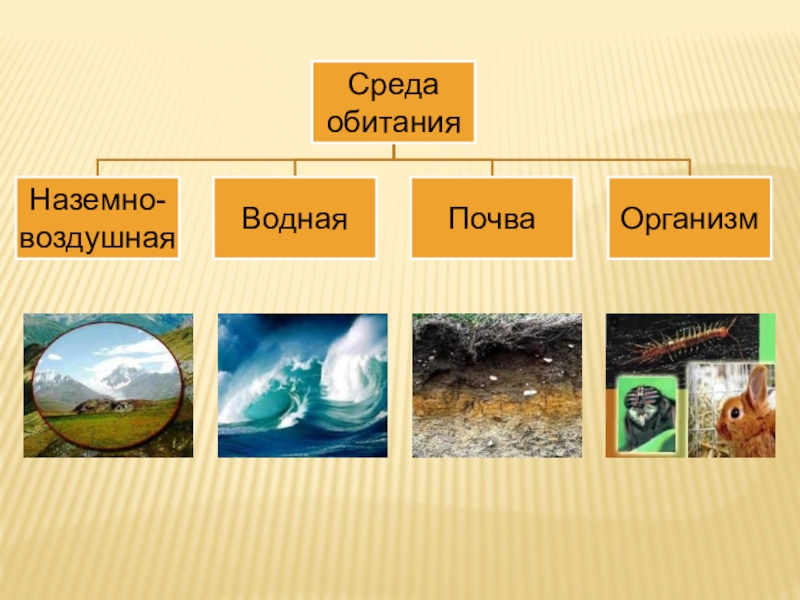 Среда обитания

Наземно-воздушная

Водная

Почва

Организм